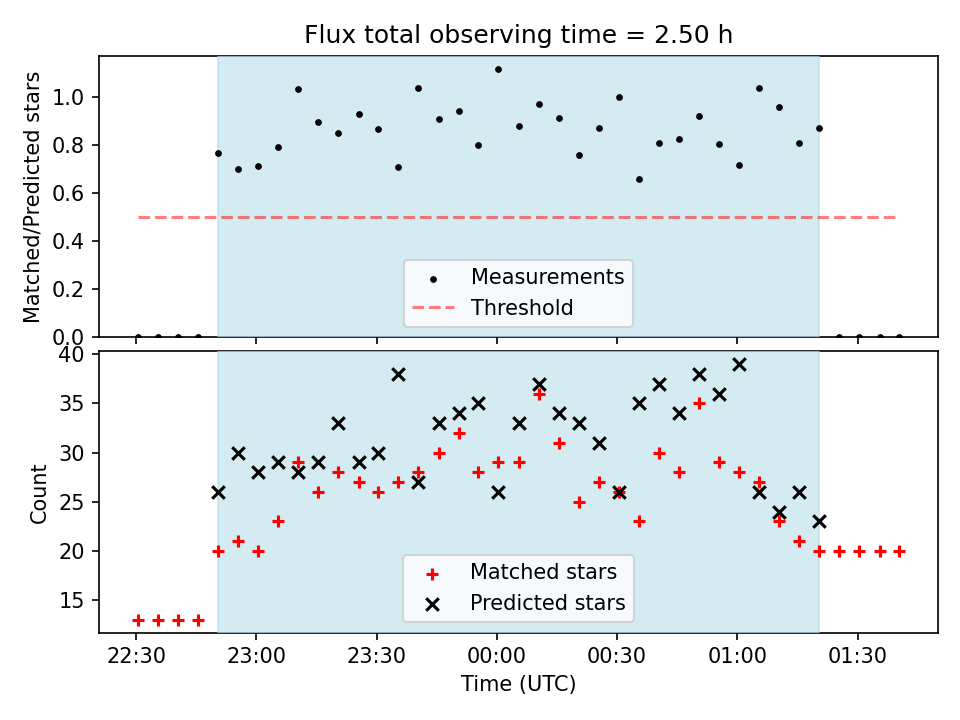 Flux total observing time = 2.50 h

Matched/Predicted stars

1.0
0.8
0.6
0.4
0.2
0.0

Measurements
Threshold

Count

40
35
30
25
20
15

Matched stars
Predicted stars

22:30
23:00
23:30
00:00
00:30
01:00
01:30
Time (UTC)